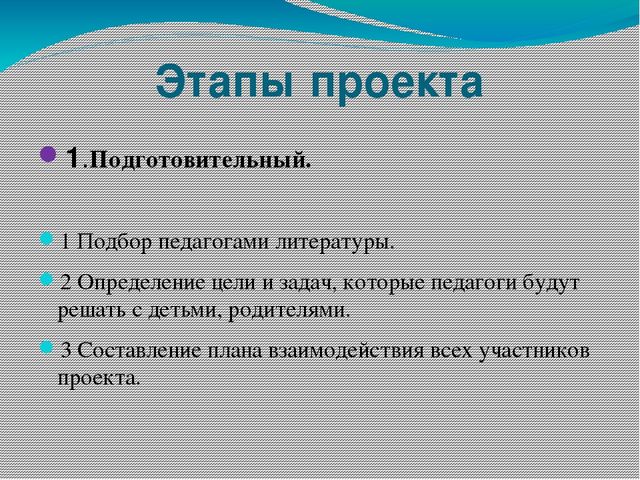 Этапы проекта

1.Подготовительный.

1 Подбор педагогами литературы.

2 Определение цели и задач, которые педагоги будут решать с детьми, родителями.

3 Составление плана взаимодействия всех участников проекта.